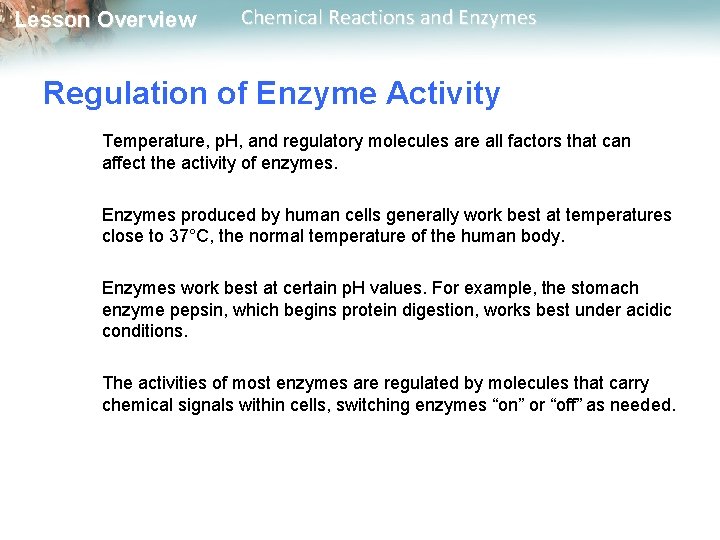 Lesson Overview Chemical Reactions and Enzymes

Regulation of Enzyme Activity

Temperature, pH, and regulatory molecules are all factors that can affect the activity of enzymes.

Enzymes produced by human cells generally work best at temperatures close to 37°C, the normal temperature of the human body.

Enzymes work best at certain pH values. For example, the stomach enzyme pepsin, which begins protein digestion, works best under acidic conditions.

The activities of most enzymes are regulated by molecules that carry chemical signals within cells, switching enzymes “on” or “off” as needed.